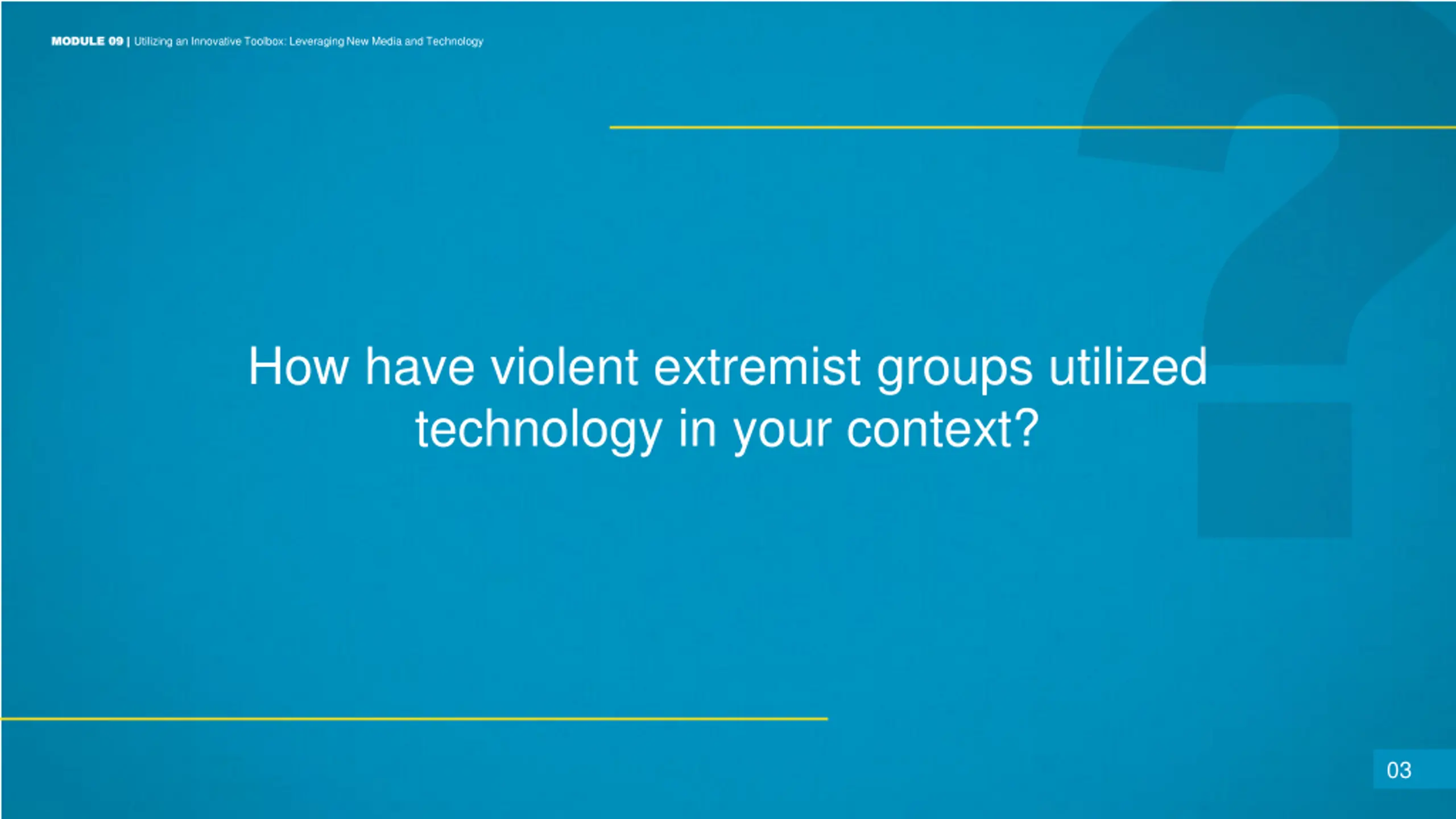 MODULE 09 | Utilizing an Innovative Toolbox: Leveraging New Media and Technology

How have violent extremist groups utilized technology in your context?

03